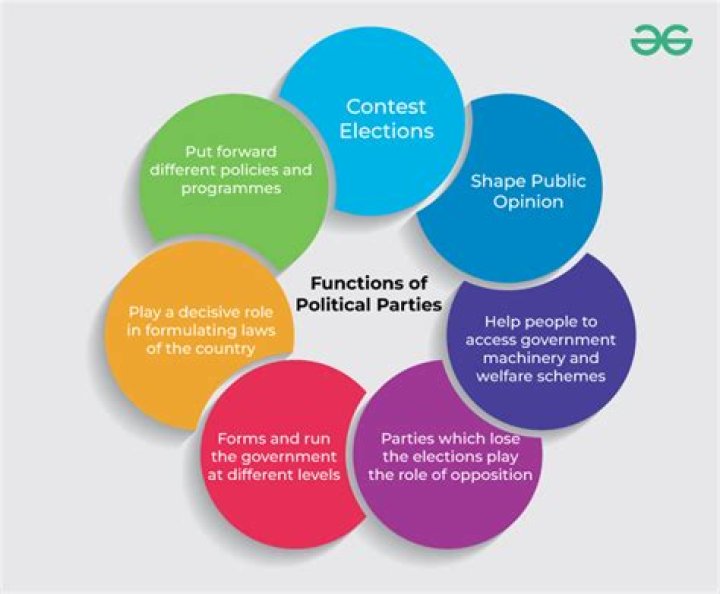 Functions of Political Parties

Contest Elections

Shape Public Opinion

Help people to access government machinery and welfare schemes

Parties which lose the elections play the role of opposition

Forms and run the government at different levels

Play a decisive role in formulating laws of the country

Put forward different policies and programmes